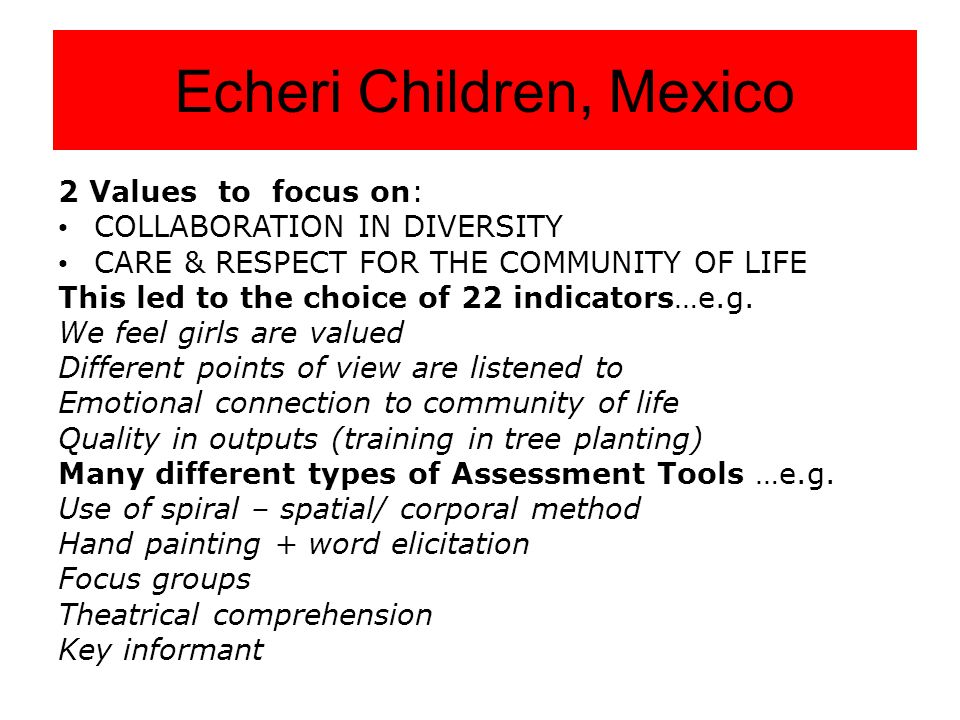 Echeri Children, Mexico

2 Values to focus on:
• COLLABORATION IN DIVERSITY
• CARE & RESPECT FOR THE COMMUNITY OF LIFE
This led to the choice of 22 indicators…e.g.
We feel girls are valued
Different points of view are listened to
Emotional connection to community of life
Quality in outputs (training in tree planting)
Many different types of Assessment Tools …e.g.
Use of spiral – spatial/ corporal method
Hand painting + word elicitation
Focus groups
Theatrical comprehension
Key informant